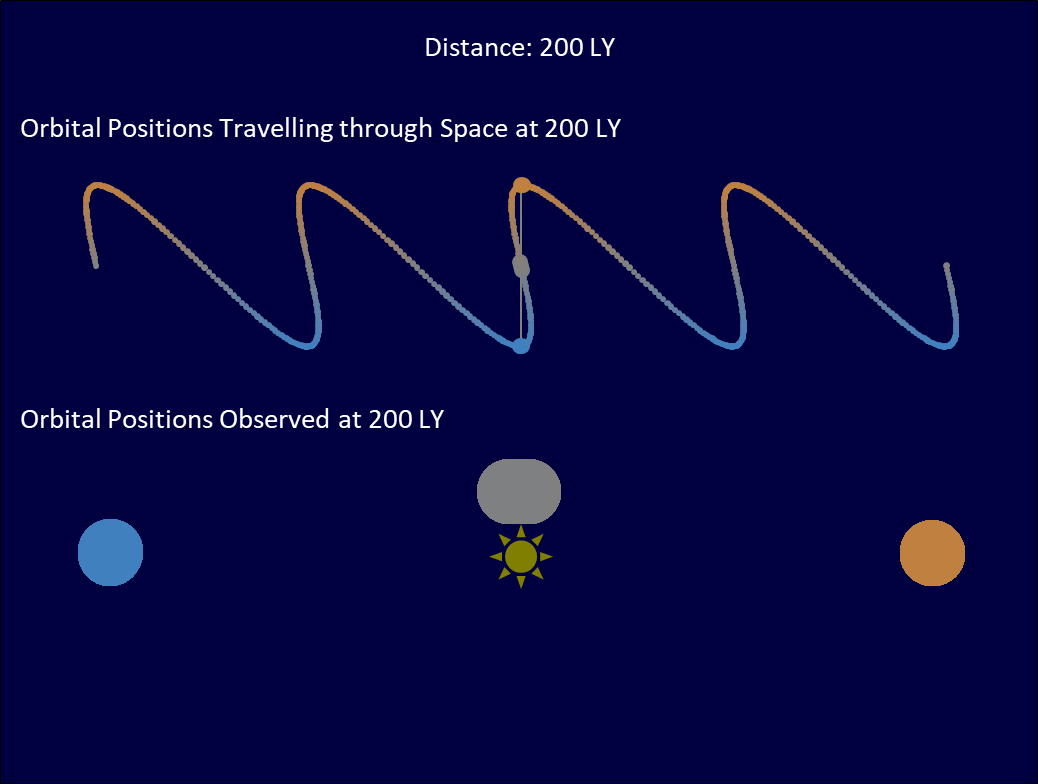 Distance: 200 LY

Orbital Positions Travelling through Space at 200 LY

Orbital Positions Observed at 200 LY